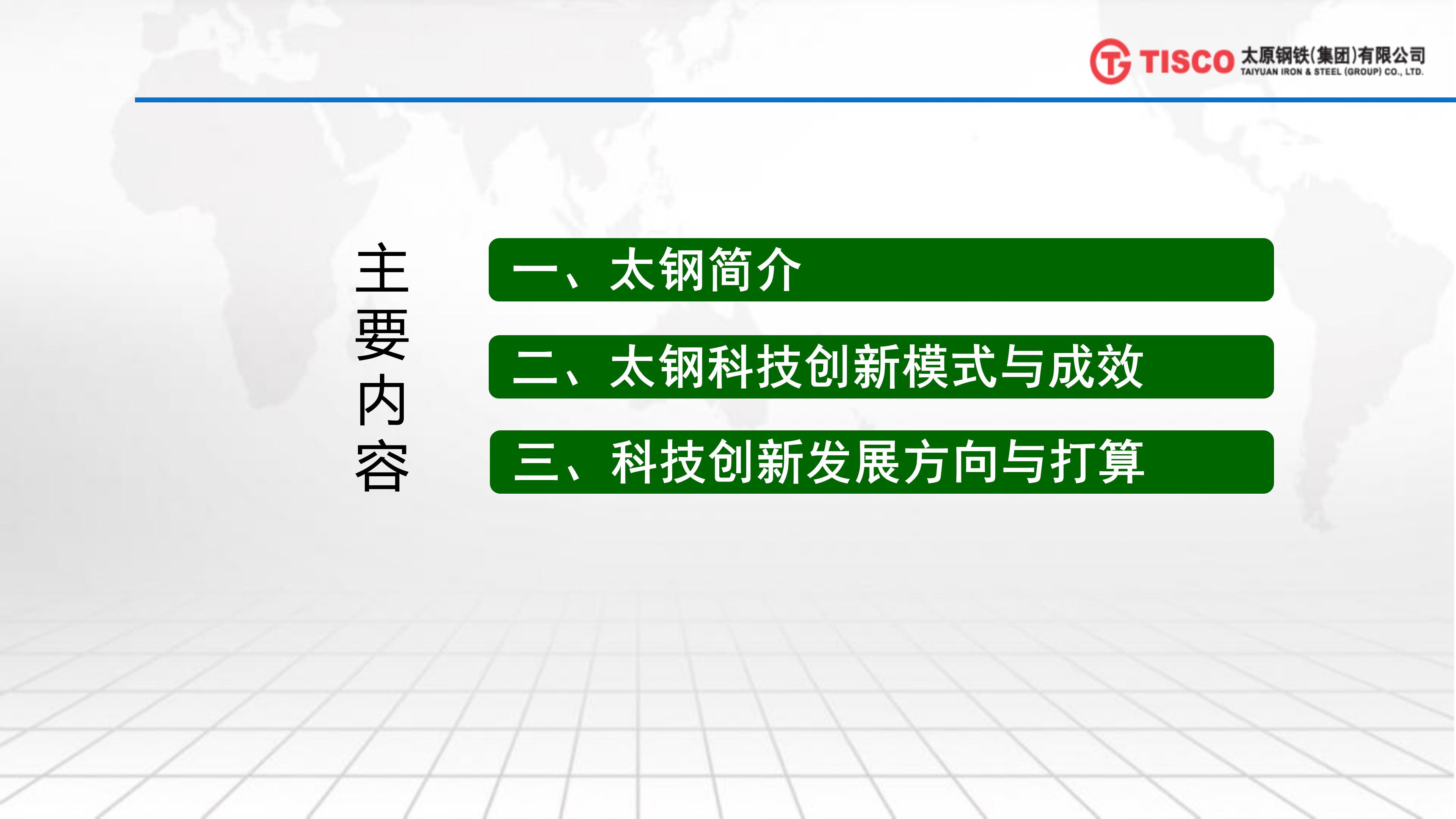 TISCO 太原钢铁(集团)有限公司
TAIYUAN IRON & STEEL (GROUP) CO., LTD.

主要内容

一、太钢简介

二、太钢科技创新模式与成效

三、科技创新发展方向与打算